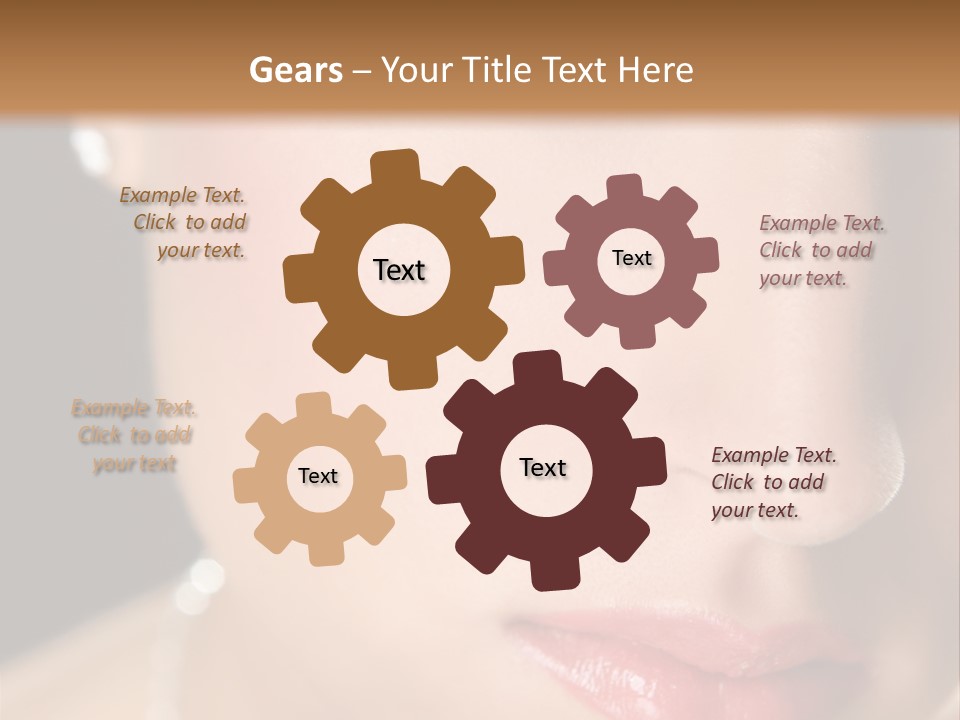 Gears – Your Title Text Here

Example Text. Click to add your text.

Text

Text

Example Text. Click to add your text.

Example Text. Click to add your text

Text

Text

Example Text. Click to add your text.